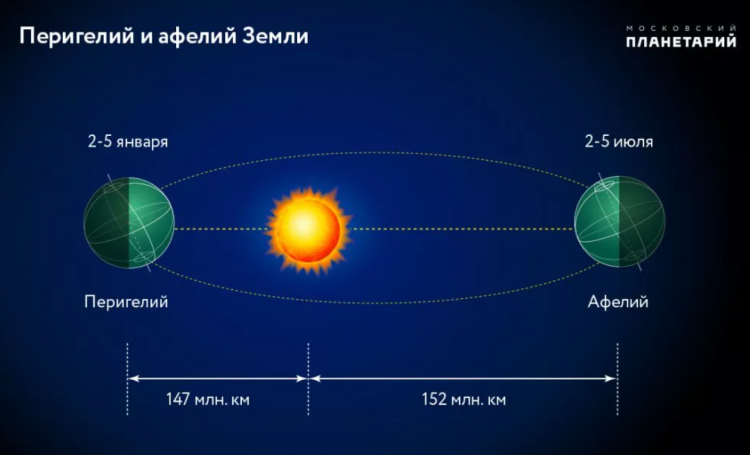 Перигелий и афелий Земли

МОСКОВСКИЙ
ПЛАНЕТАРИЙ

2-5 января

2-5 июля

Перигелий

Афелий

147 млн. км

152 млн. км